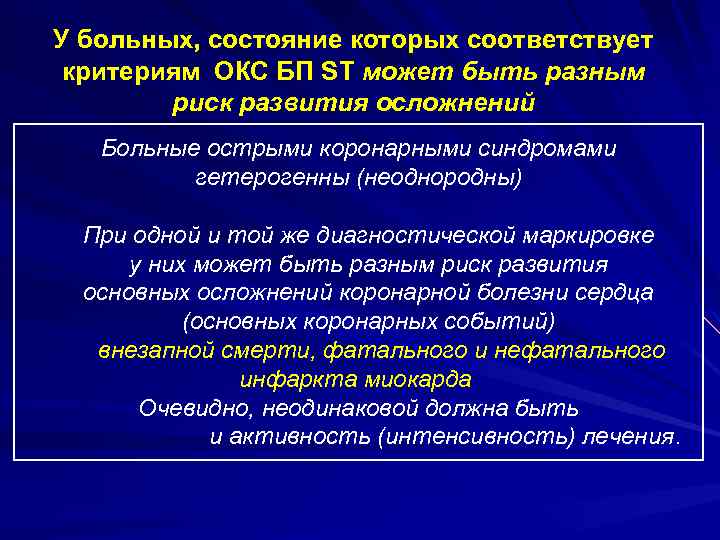 У больных, состояние которых соответствует критериям ОКС БП ST может быть разным риск развития осложнений

Больные острыми коронарными синдромами гетерогенны (неоднородны)

При одной и той же диагностической маркировке у них может быть разным риск развития основных осложнений коронарной болезни сердца (основных коронарных событий)
внезапной смерти, фатального и нефатального инфаркта миокарда
Очевидно, неодинаковой должна быть и активность (интенсивность) лечения.